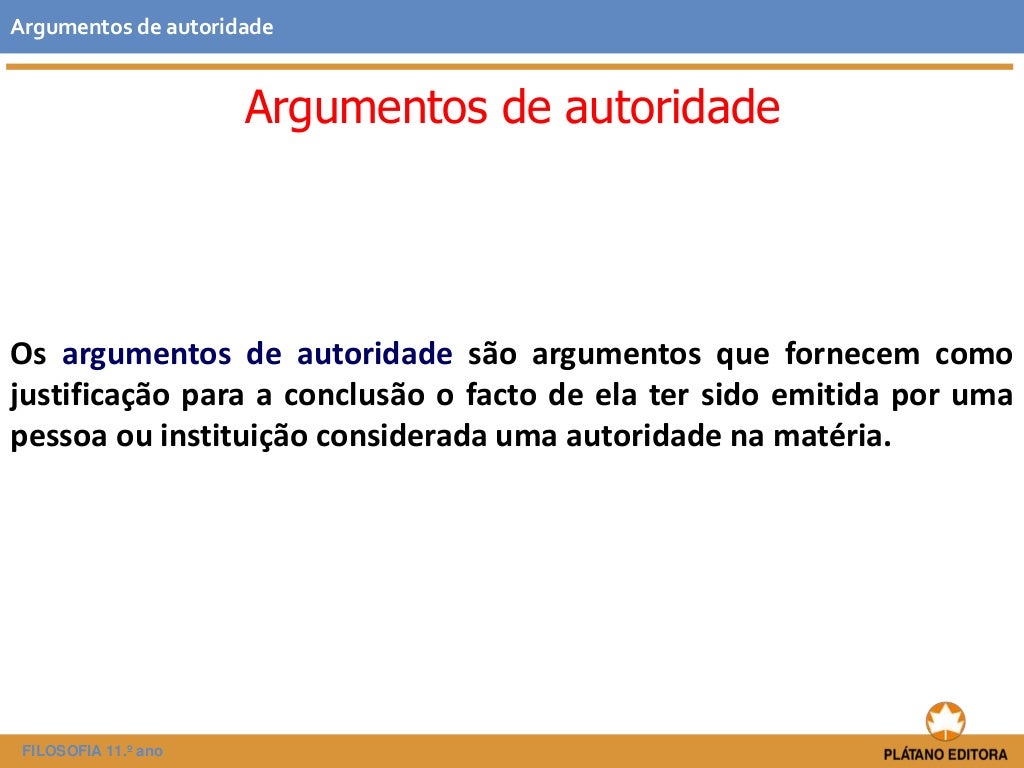 Argumentos de autoridade

Argumentos de autoridade

Os argumentos de autoridade são argumentos que fornecem como justificação para a conclusão o facto de ela ter sido emitida por uma pessoa ou instituição considerada uma autoridade na matéria.

FILOSOFIA 11.º ano

PLÁTANO EDITORA